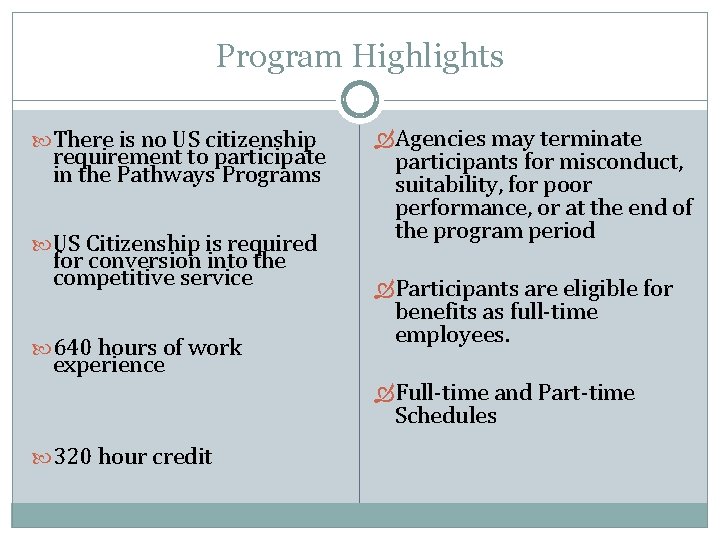 Program Highlights

There is no US citizenship requirement to participate in the Pathways Programs

US Citizenship is required for conversion into the competitive service

640 hours of work experience

320 hour credit

Agencies may terminate participants for misconduct, suitability, for poor performance, or at the end of the program period

Participants are eligible for benefits as full-time employees.

Full-time and Part-time Schedules